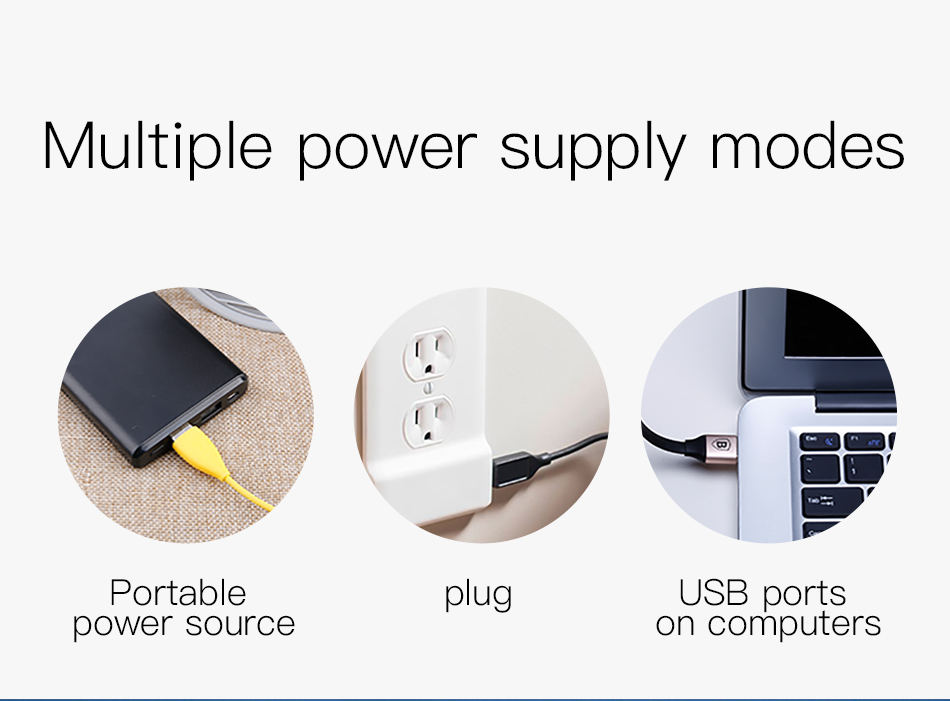 Multiple power supply modes

Portable power source

plug

USB ports on computers